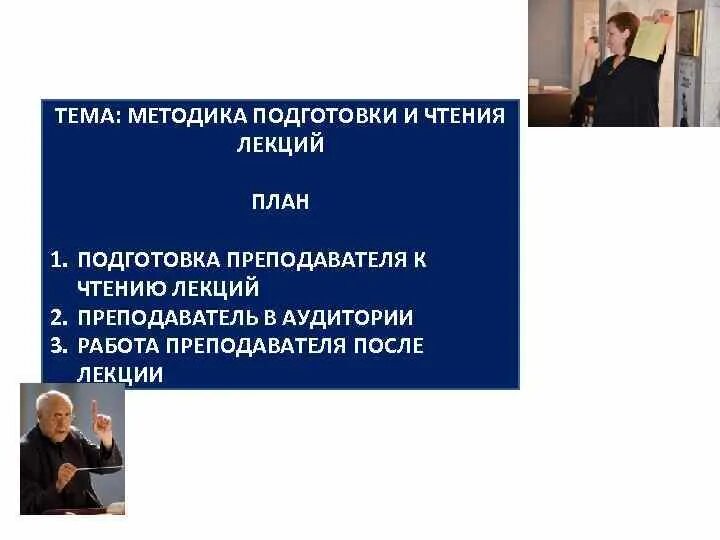 ТЕМА: МЕТОДИКА ПОДГОТОВКИ И ЧТЕНИЯ ЛЕКЦИЙ

ПЛАН

1. ПОДГОТОВКА ПРЕПОДАВАТЕЛЯ К ЧТЕНИЮ ЛЕКЦИЙ
2. ПРЕПОДАВАТЕЛЬ В АУДИТОРИИ
3. РАБОТА ПРЕПОДАВАТЕЛЯ ПОСЛЕ ЛЕКЦИИ